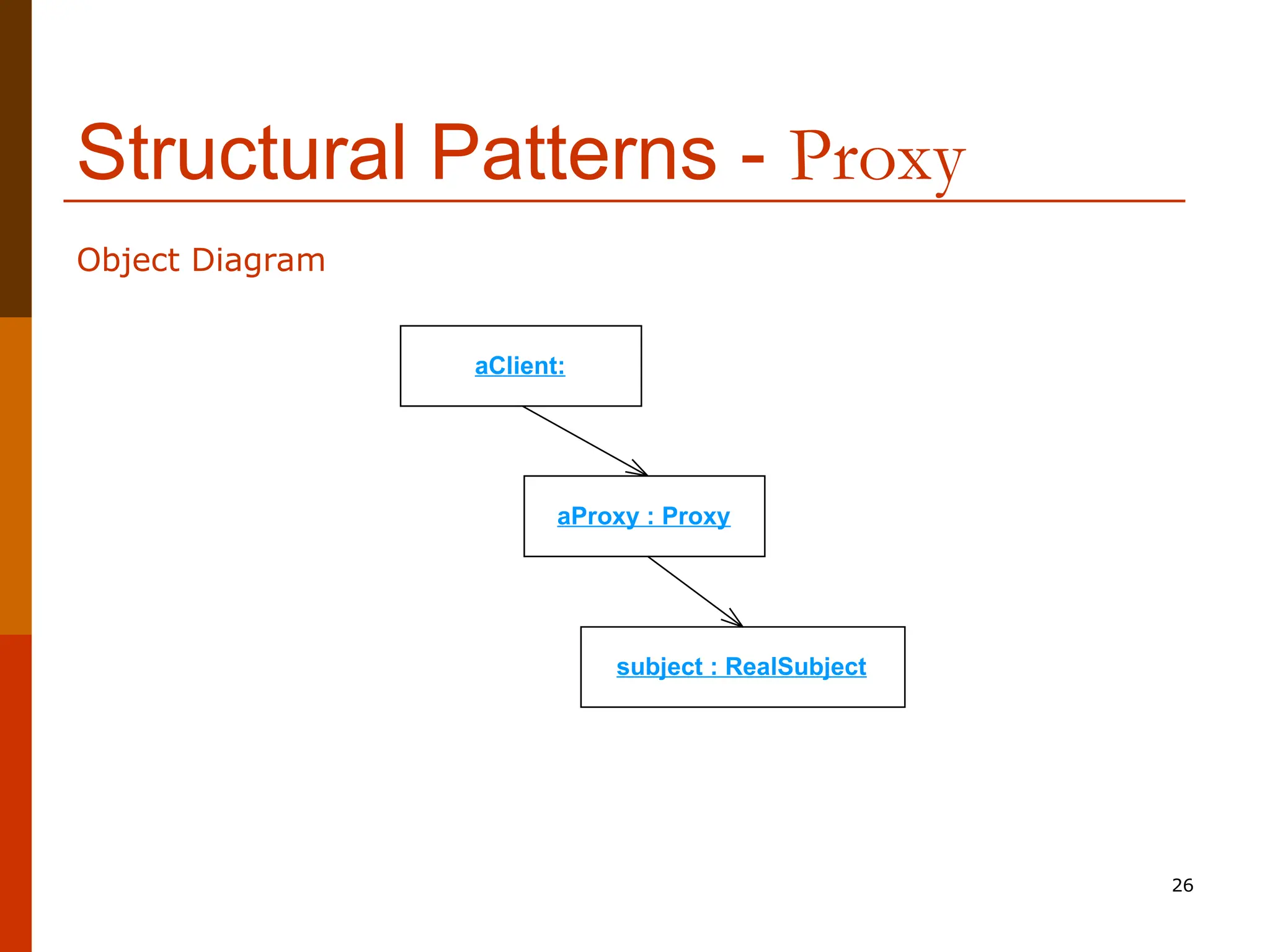 Structural Patterns - Proxy

Object Diagram

aClient:

aProxy : Proxy

subject : RealSubject

26